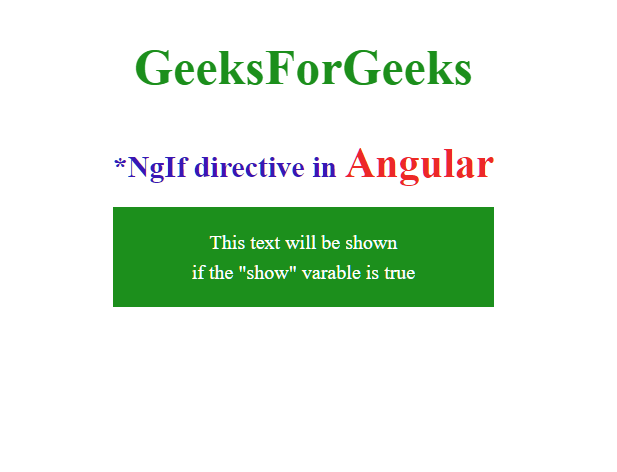 GeeksForGeeks

*NgIf directive in Angular

This text will be shown
if the "show" varable is true